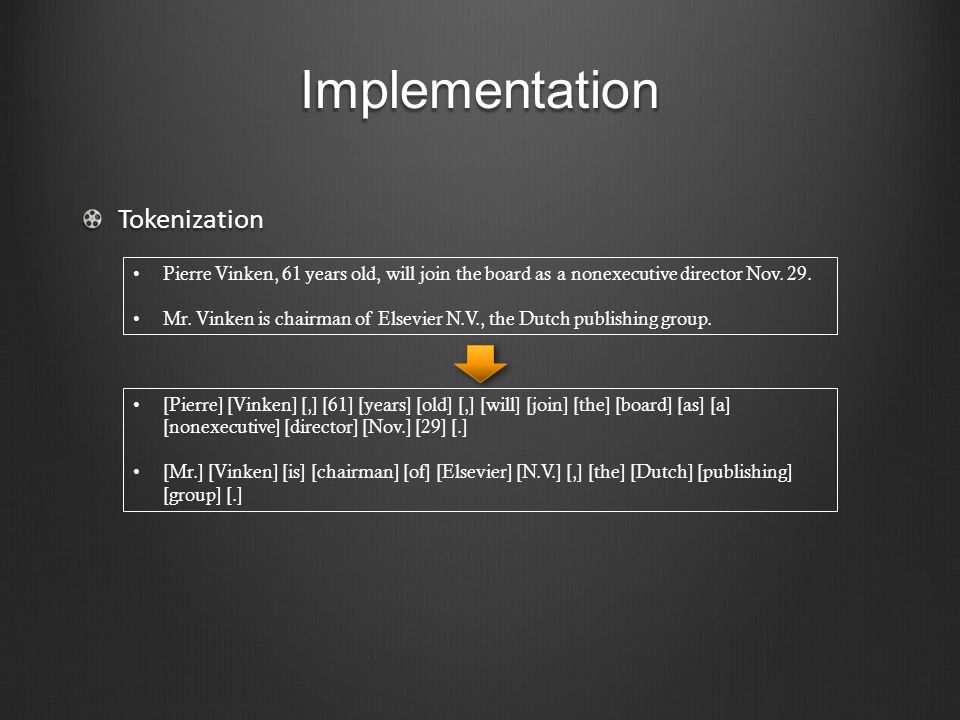 Implementation

Tokenization

• Pierre Vinken, 61 years old, will join the board as a nonexecutive director Nov. 29.

• Mr. Vinken is chairman of Elsevier N.V., the Dutch publishing group.

• [Pierre] [Vinken] [,] [61] [years] [old] [,] [will] [join] [the] [board] [as] [a] [nonexecutive] [director] [Nov.] [29] [.]

• [Mr.] [Vinken] [is] [chairman] [of] [Elsevier] [N.V.] [,] [the] [Dutch] [publishing] [group] [.]